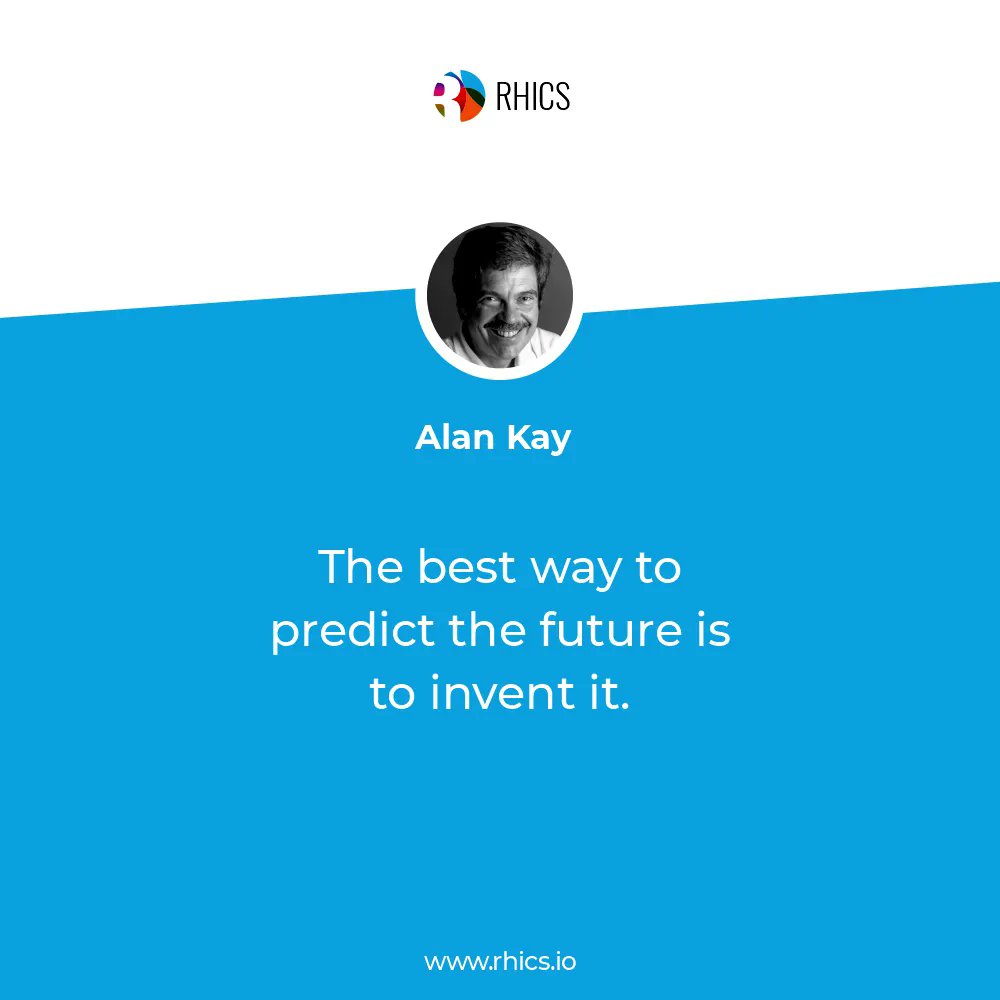 RHICS

Alan Kay

The best way to predict the future is to invent it.

www.rhics.io